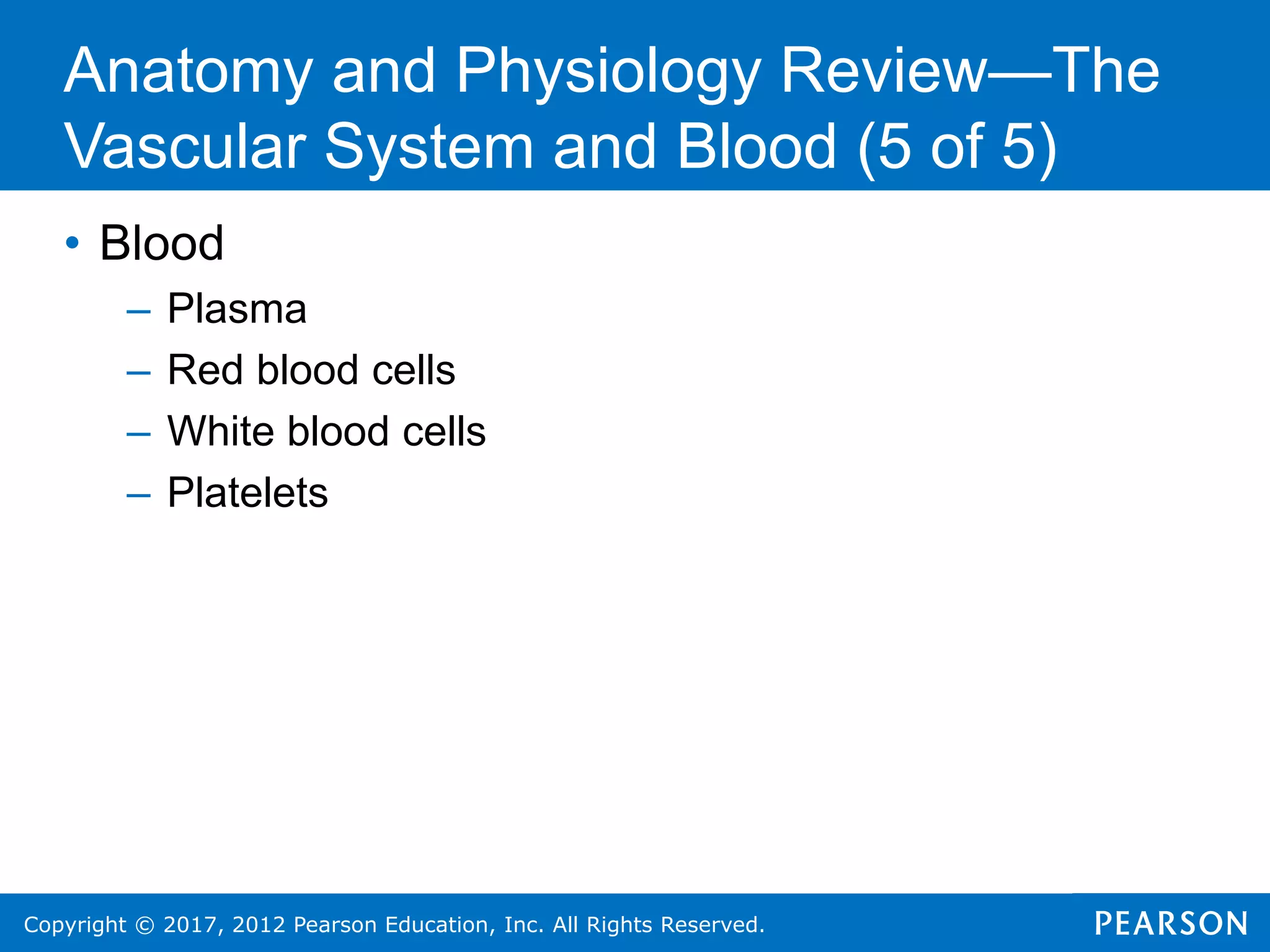 Anatomy and Physiology Review—The Vascular System and Blood (5 of 5)

• Blood
– Plasma
– Red blood cells
– White blood cells
– Platelets

Copyright © 2017, 2012 Pearson Education, Inc. All Rights Reserved.

PEARSON